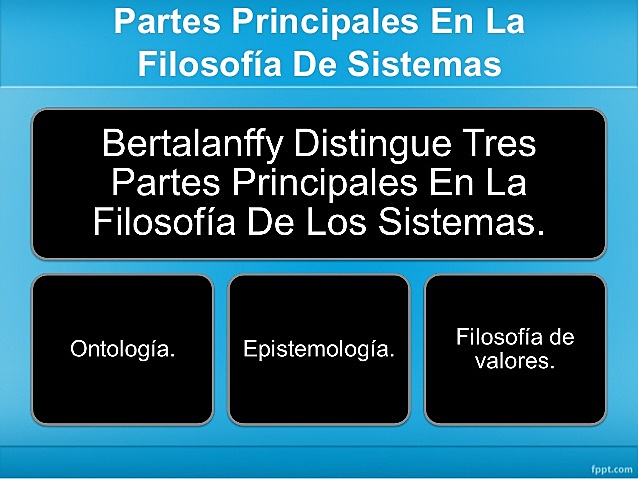 Partes Principales En La Filosofía De Sistemas

Bertalanffy Distingue Tres Partes Principales En La Filosofía De Los Sistemas.

Ontología.

Epistemología.

Filosofía de valores.

fppt.com